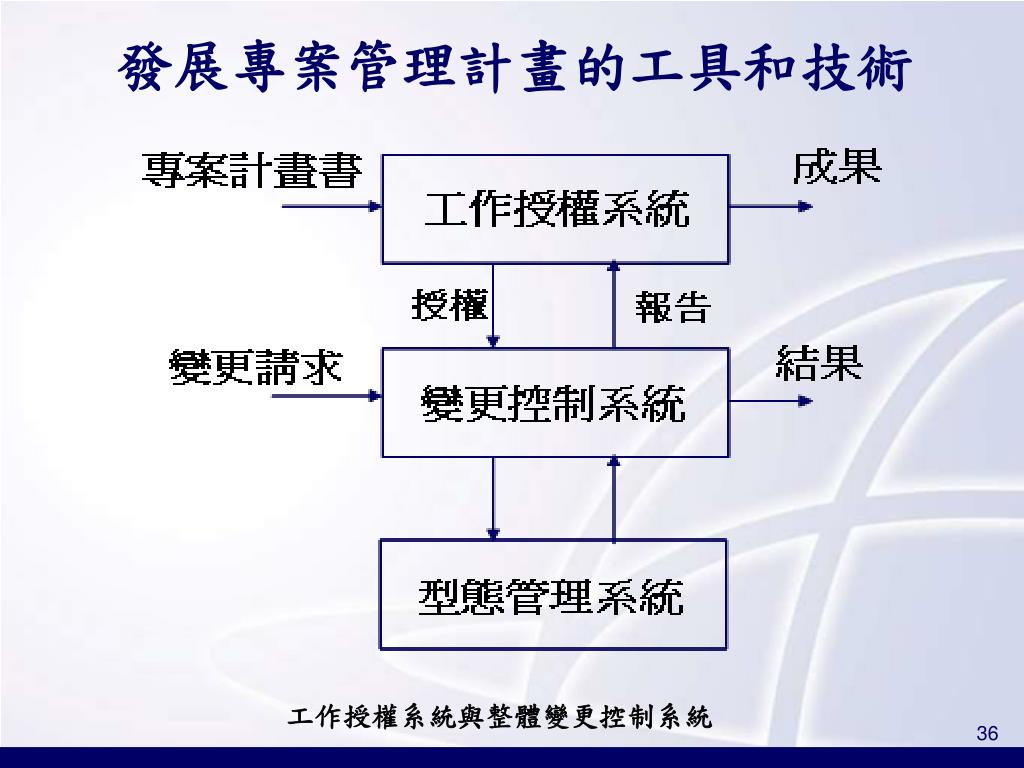 發展專案管理計畫的工具和技術

專案計畫書

工作授權系統

成果

授權

報告

變更請求

變更控制系統

結果

型態管理系統

工作授權系統與整體變更控制系統

36